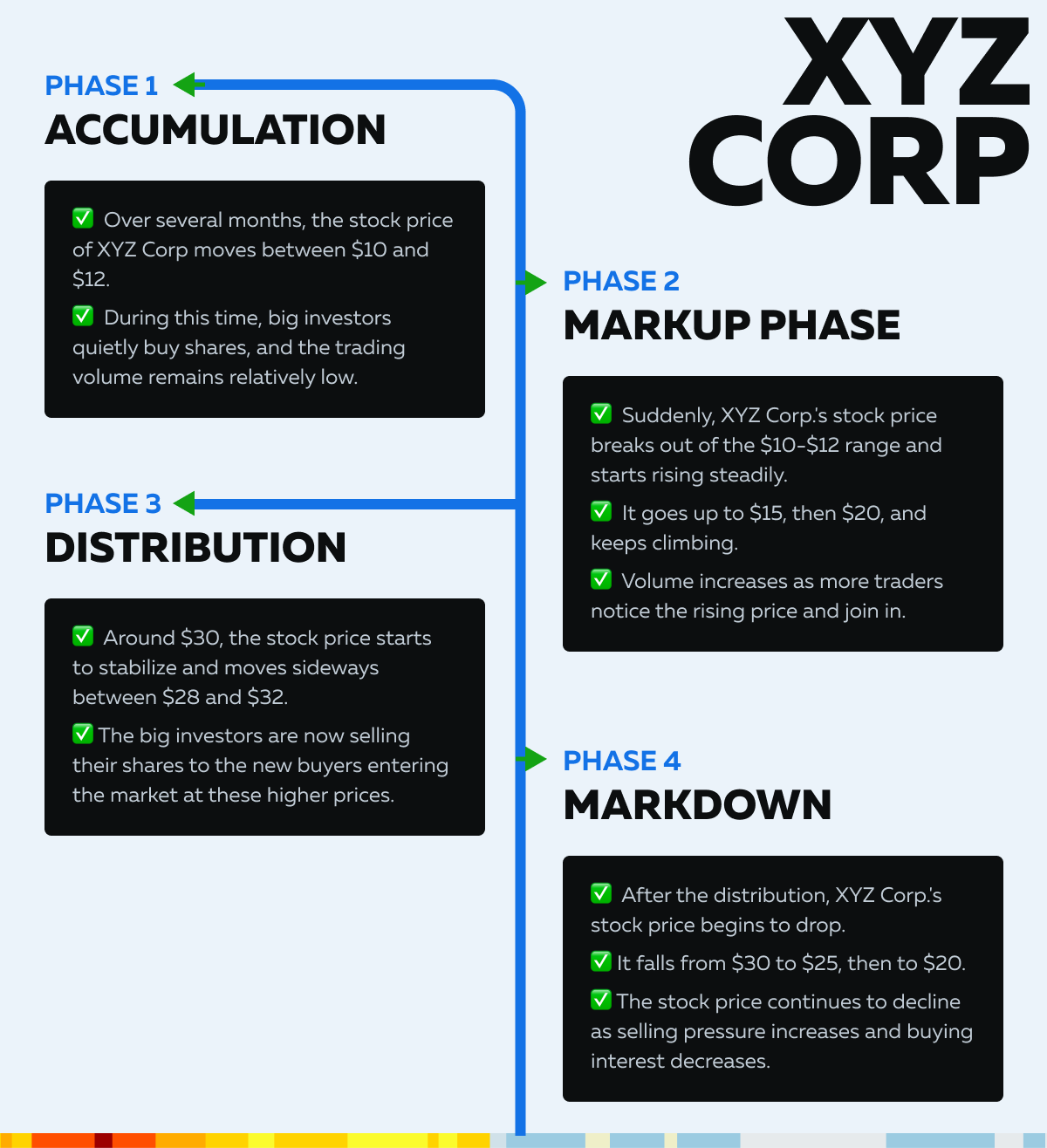 XYZ CORP

PHASE 1
ACCUMULATION

✅ Over several months, the stock price of XYZ Corp moves between \$10 and \$12.

✅ During this time, big investors quietly buy shares, and the trading volume remains relatively low.

PHASE 2
MARKUP PHASE

✅ Suddenly, XYZ Corp.'s stock price breaks out of the \$10-\$12 range and starts rising steadily.

✅ It goes up to \$15, then \$20, and keeps climbing.

✅ Volume increases as more traders notice the rising price and join in.

PHASE 3
DISTRIBUTION

✅ Around \$30, the stock price starts to stabilize and moves sideways between \$28 and \$32.

✅ The big investors are now selling their shares to the new buyers entering the market at these higher prices.

PHASE 4
MARKDOWN

✅ After the distribution, XYZ Corp.'s stock price begins to drop.

✅ It falls from \$30 to \$25, then to \$20.

✅ The stock price continues to decline as selling pressure increases and buying interest decreases.